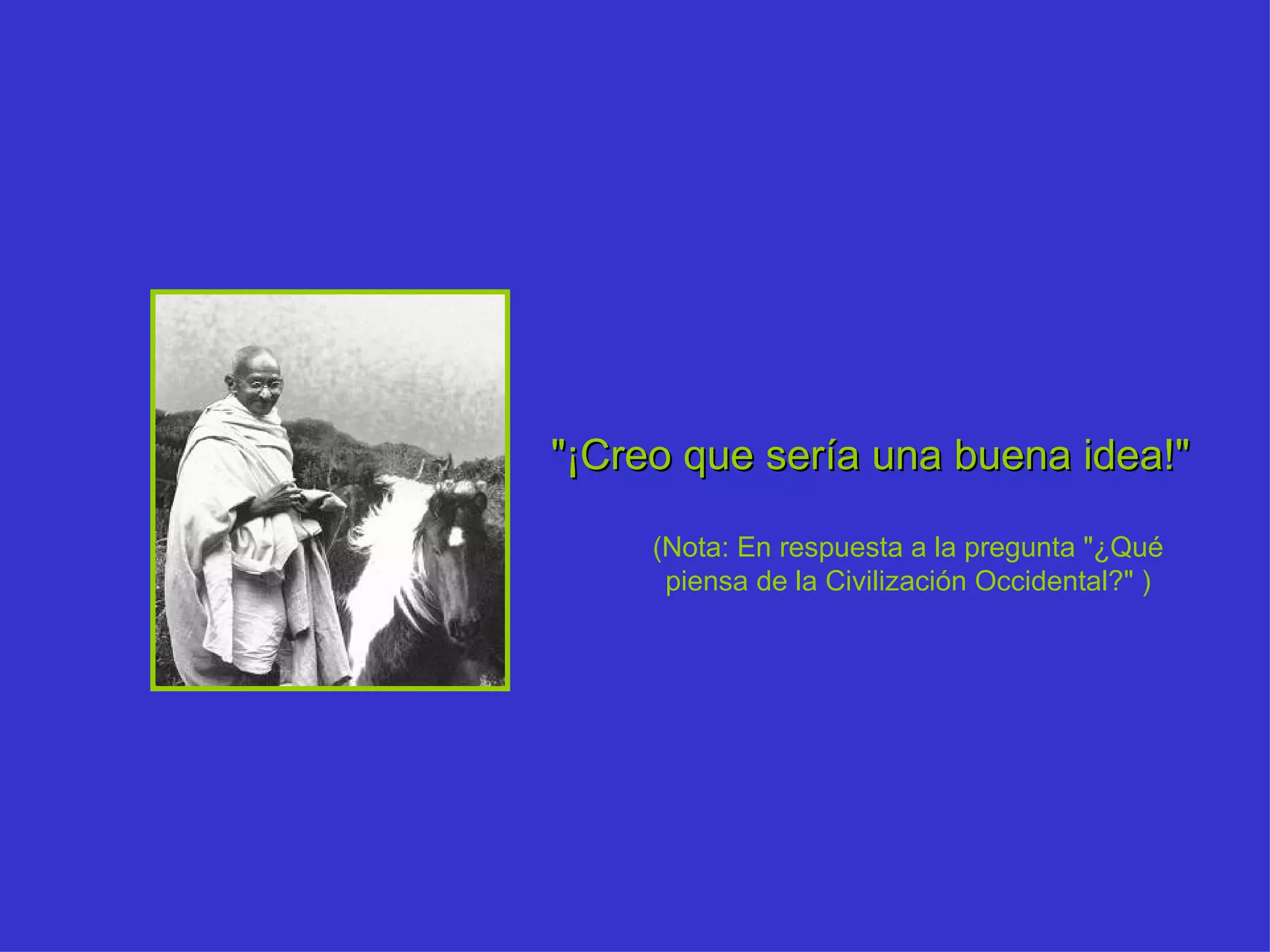 "¡Creo que sería una buena idea!"

(Nota: En respuesta a la pregunta "¿Qué piensa de la Civilización Occidental?" )